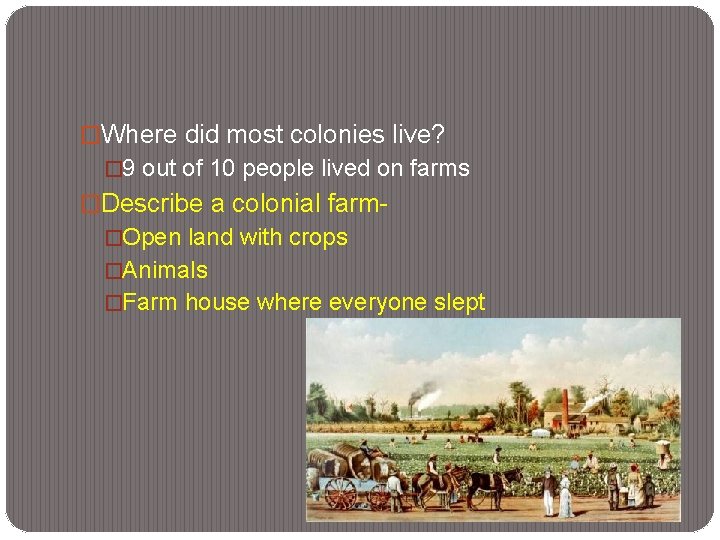 □Where did most colonies live?
□9 out of 10 people lived on farms
□Describe a colonial farm-
□Open land with crops
□Animals
□Farm house where everyone slept